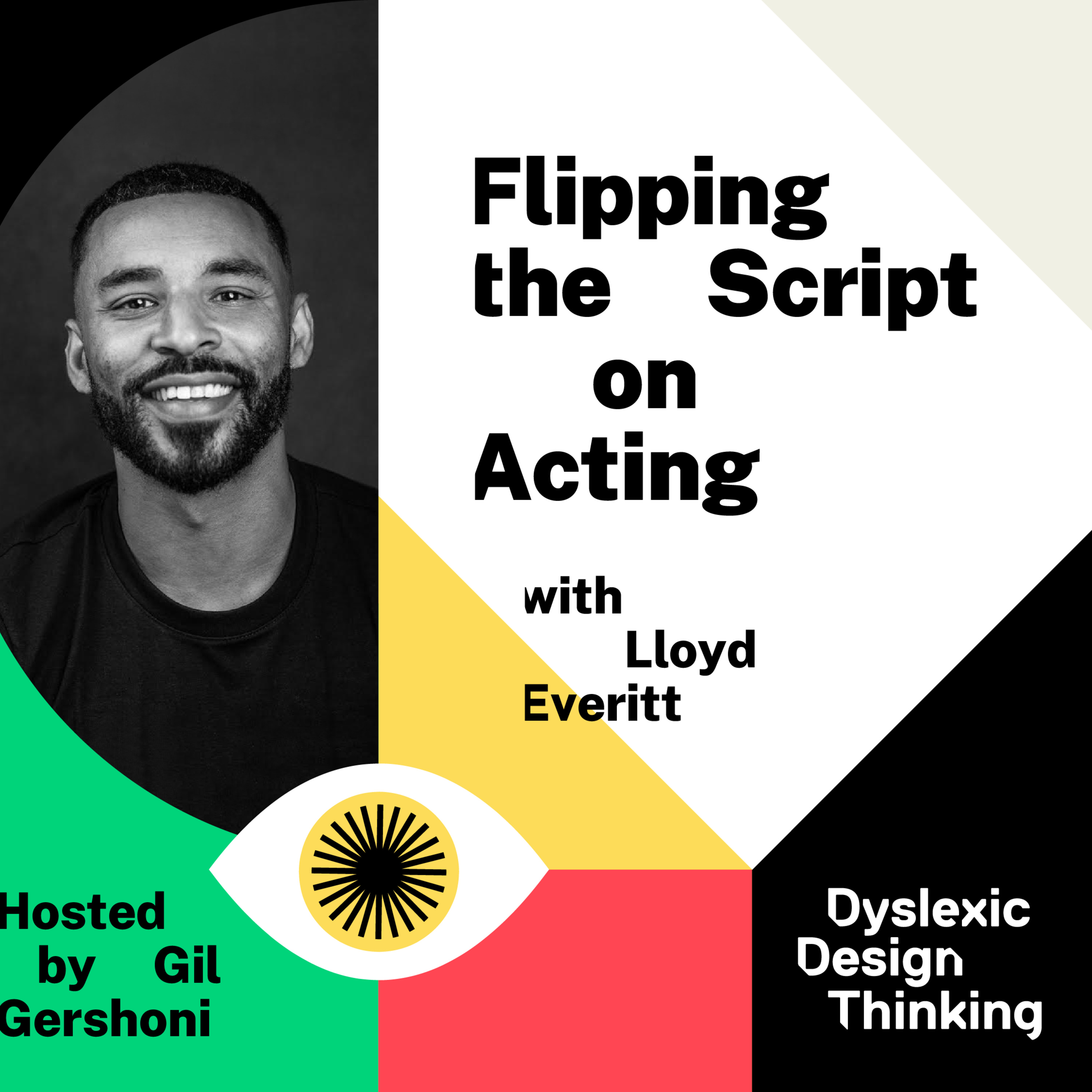 Flipping the Script on Acting

with Lloyd Everitt

Hosted by Gil Gershoni

Dyslexic Design Thinking